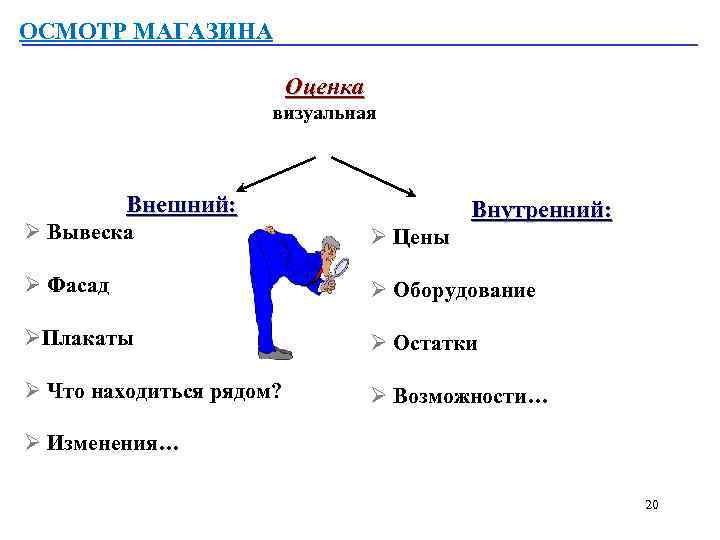 ОСМОТР МАГАЗИНА

Оценка
визуальная

Внешний:
➢ Вывеска
➢ Фасад
➢Плакаты
➢ Что находиться рядом?
➢ Изменения…

Внутренний:
➢ Цены
➢ Оборудование
➢ Остатки
➢ Возможности…

20